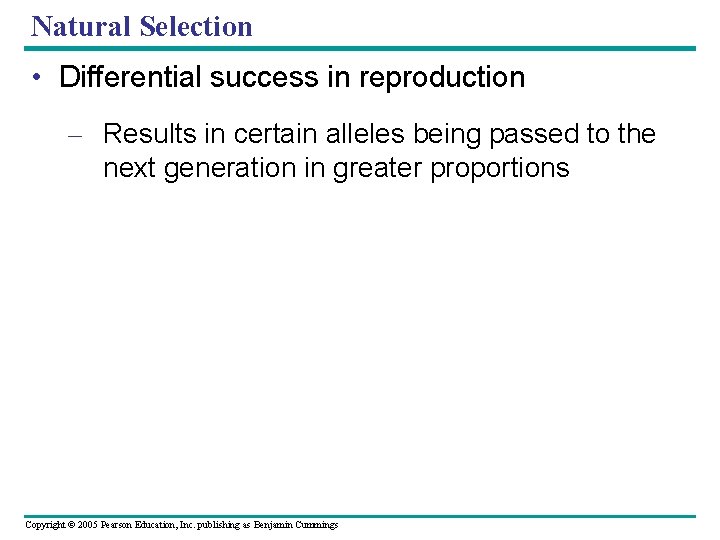 Natural Selection

• Differential success in reproduction

– Results in certain alleles being passed to the next generation in greater proportions

Copyright © 2005 Pearson Education, Inc. publishing as Benjamin Cummings